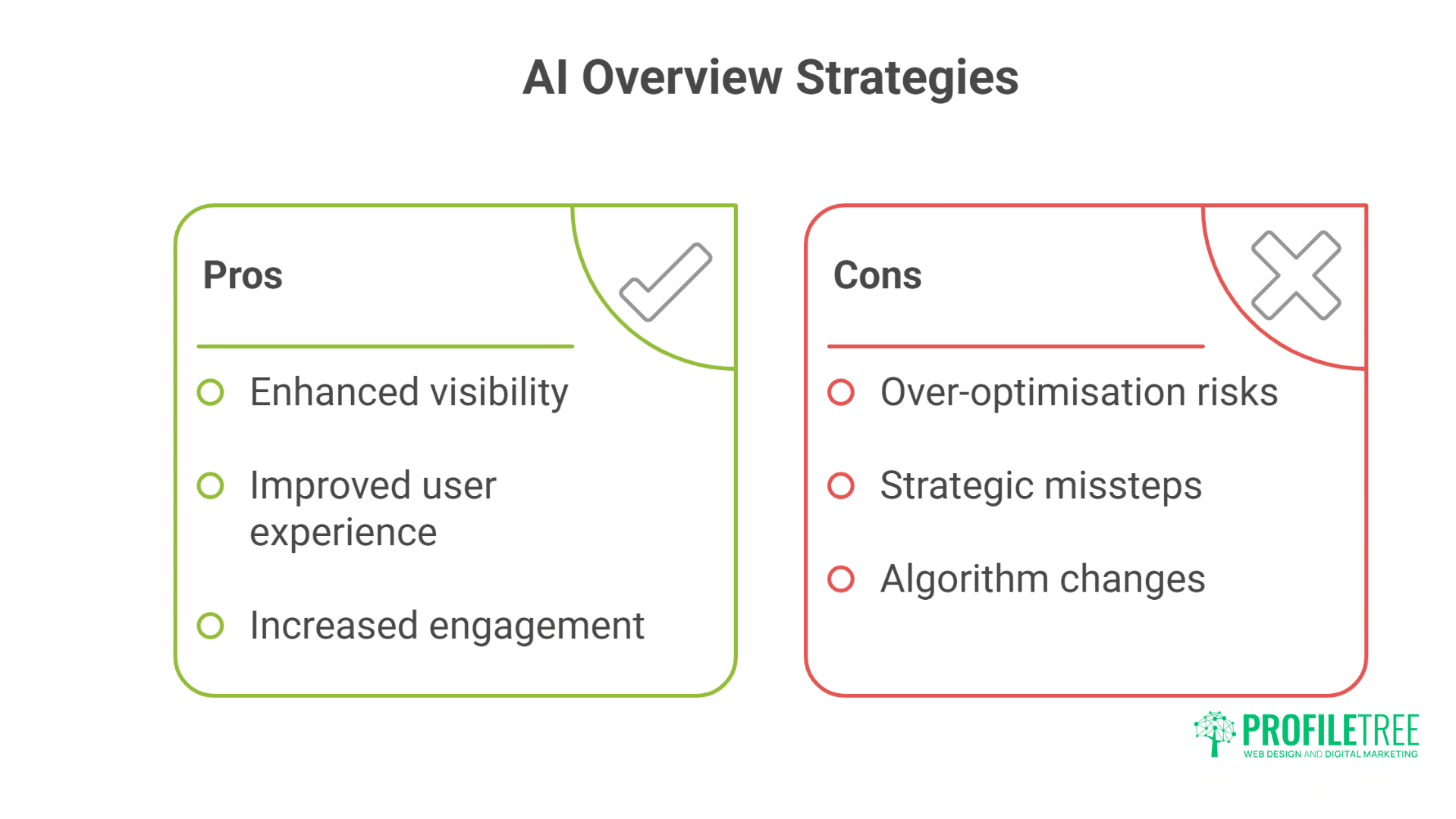 AI Overview Strategies

Pros

Enhanced visibility

Improved user experience

Increased engagement

Cons

Over-optimisation risks

Strategic missteps

Algorithm changes

PROFILETREE
WEB DESIGN AND DIGITAL MARKETING